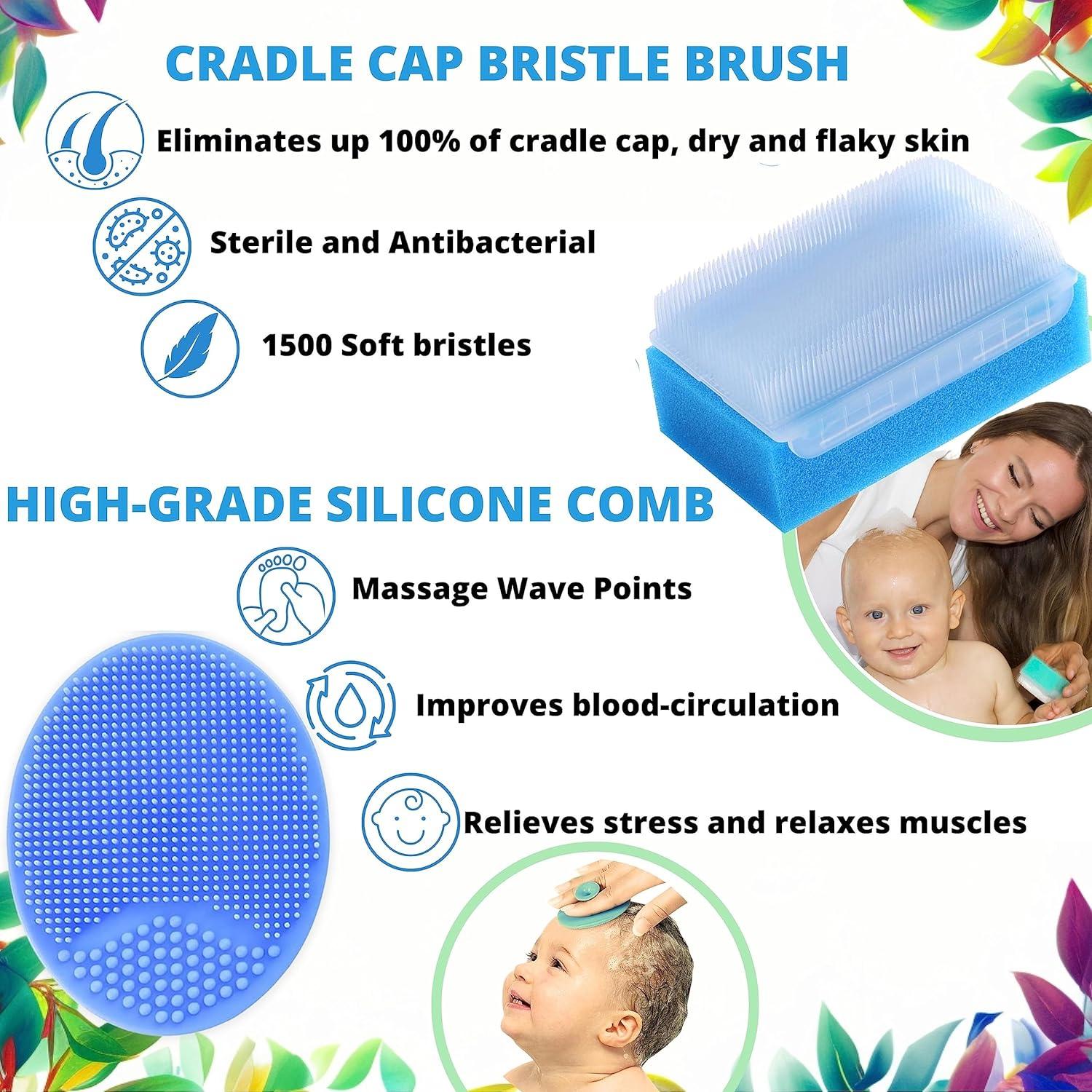 CRADLE CAP BRISTLE BRUSH

Eliminates up 100% of cradle cap, dry and flaky skin

Sterile and Antibacterial

1500 Soft bristles

HIGH-GRADE SILICONE COMB

Massage Wave Points

Improves blood-circulation

Relieves stress and relaxes muscles